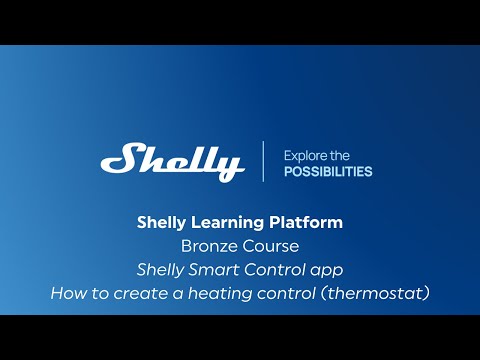 Shelly

Explore the
POSSIBILITIES

Shelly Learning Platform
Bronze Course
Shelly Smart Control app
How to create a heating control (thermostat)